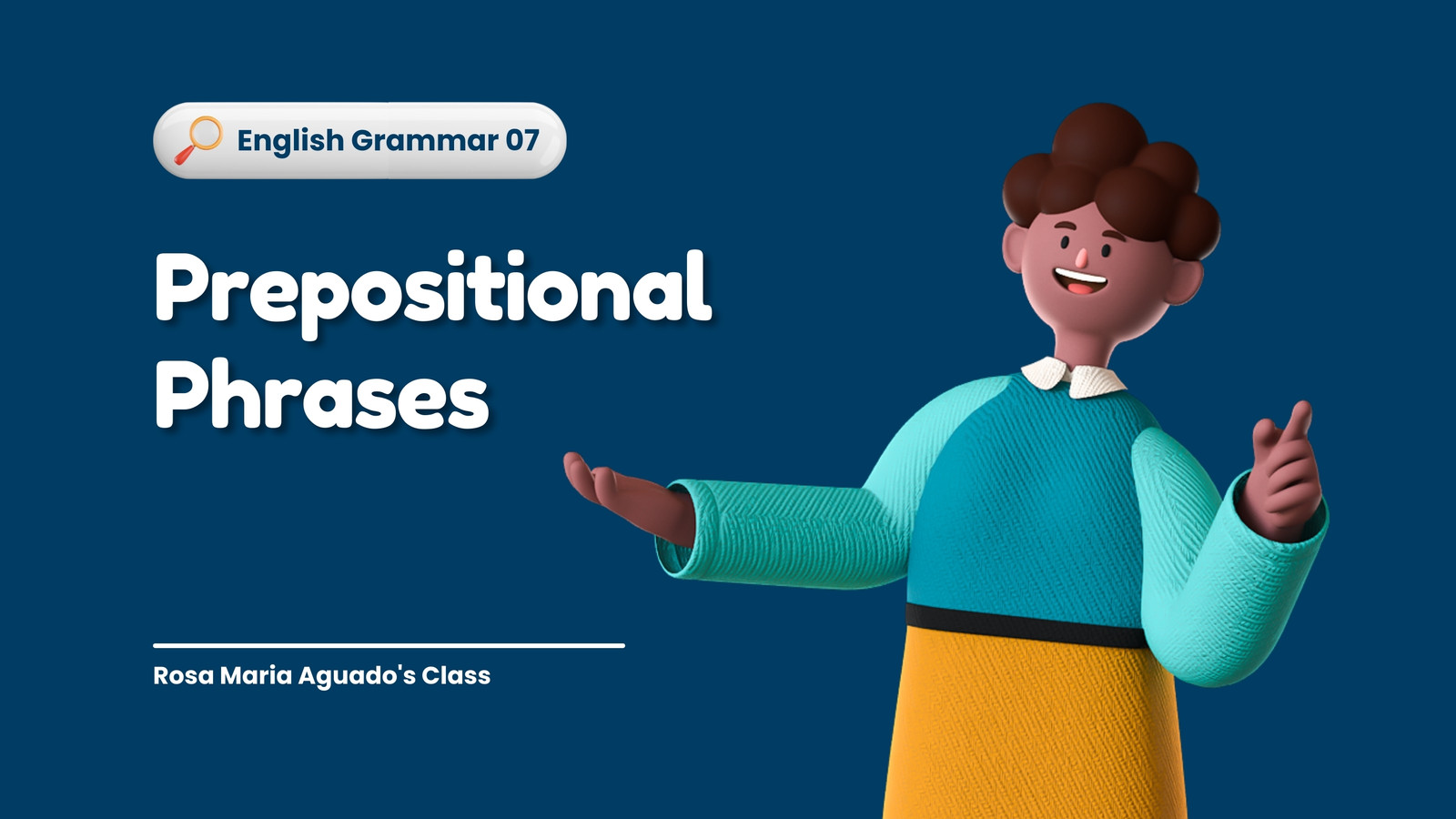 English Grammar 07

Prepositional Phrases

Rosa Maria Aguado's Class